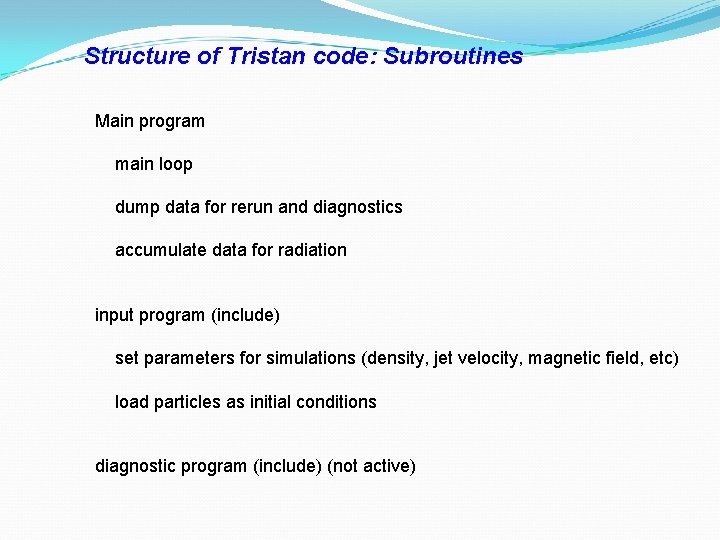 Structure of Tristan code: Subroutines

Main program

main loop

dump data for rerun and diagnostics

accumulate data for radiation

input program (include)

set parameters for simulations (density, jet velocity, magnetic field, etc)

load particles as initial conditions

diagnostic program (include) (not active)